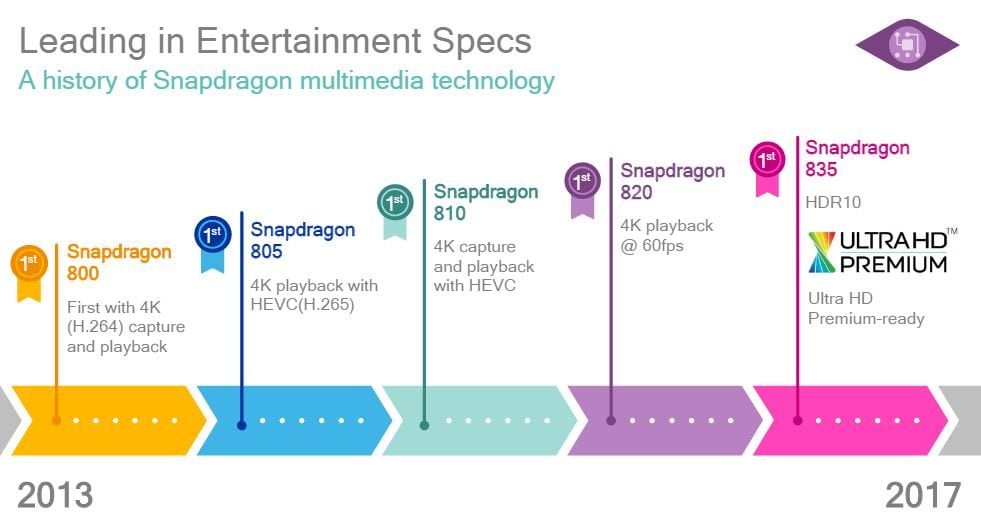 Leading in Entertainment Specs
A history of Snapdragon multimedia technology

1st
Snapdragon 800
First with 4K (H.264) capture and playback

1st
Snapdragon 805
4K playback with HEVC(H.265)

1st
Snapdragon 810
4K capture and playback with HEVC

1st
Snapdragon 820
4K playback @ 60fps

1st
Snapdragon 835
HDR10
ULTRA HD™ PREMIUM
Ultra HD Premium-ready

2013
2017